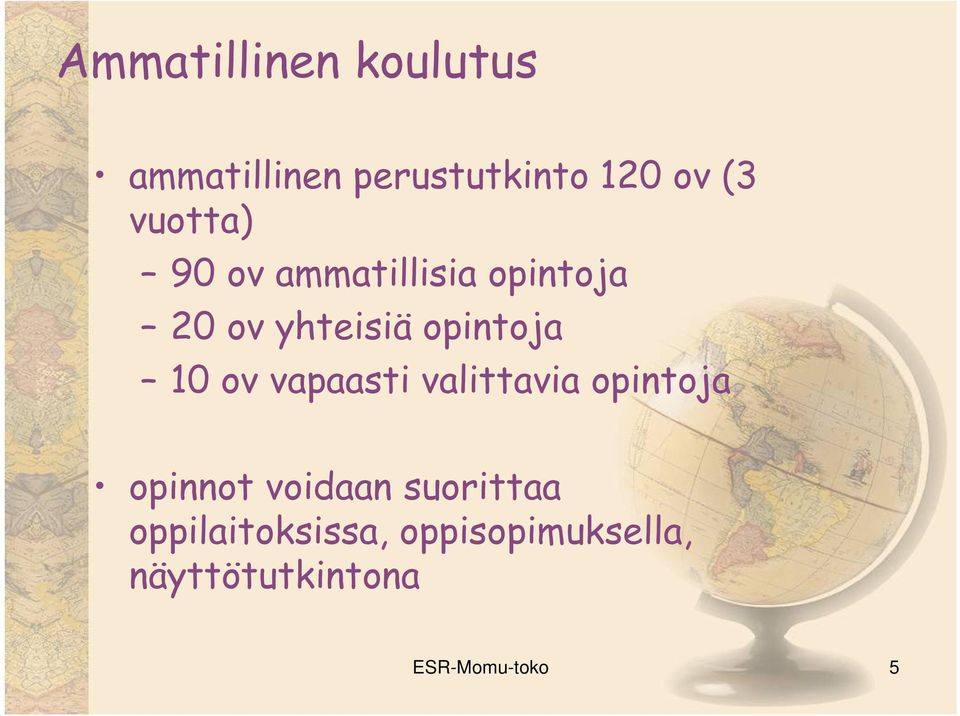 Ammatillinen koulutus

• ammatillinen perustutkinto 120 ov (3 vuotta)
– 90 ov ammatillisia opintoja
– 20 ov yhteisiä opintoja
– 10 ov vapaasti valittavia opintoja

• opinnot voidaan suorittaa oppilaitoksissa, oppisopimuksella, näyttötutkintona

ESR-Momu-toko

5